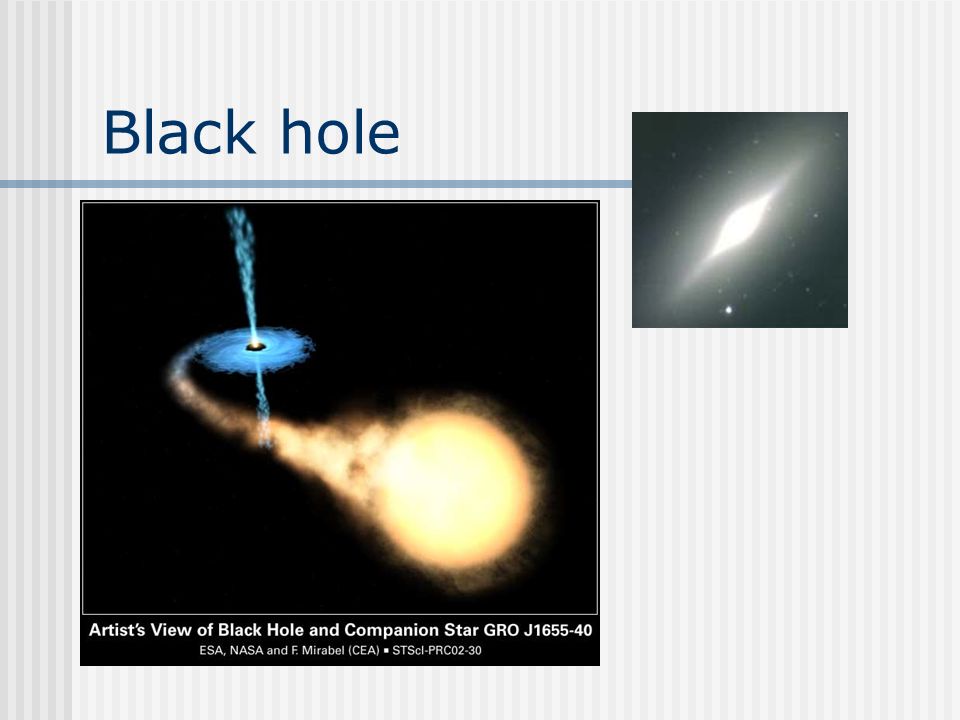 Black hole

Artist's View of Black Hole and Companion Star GRO J1655-40
ESA, NASA and F. Mirabel (CEA) ▪ STScI-PRC02-30